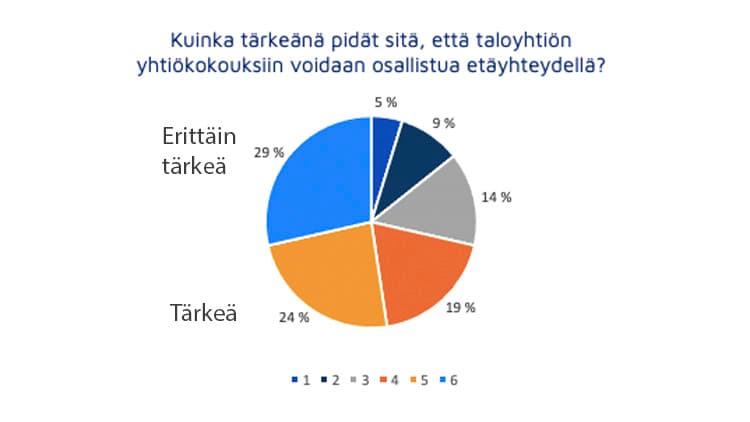 Kuinka tärkeänä pidät sitä, että taloyhtiön yhtiökokouksiin voidaan osallistua etäyhteydellä?

5 %
9 %
14 %
19 %
24 %
29 %

Erittäin tärkeä

Tärkeä

1 2 3 4 5 6